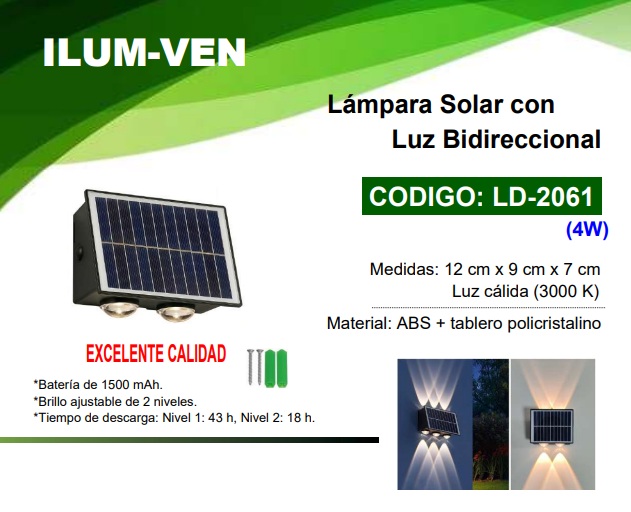 ILUM-VEN

Lámpara Solar con Luz Bidireccional

CODIGO: LD-2061

(4W)

Medidas: 12 cm x 9 cm x 7 cm
Luz cálida (3000 K)

Material: ABS + tablero policristalino

EXCELENTE CALIDAD

*Batería de 1500 mAh.
*Brillo ajustable de 2 niveles.
*Tiempo de descarga: Nivel 1: 43 h, Nivel 2: 18 h.